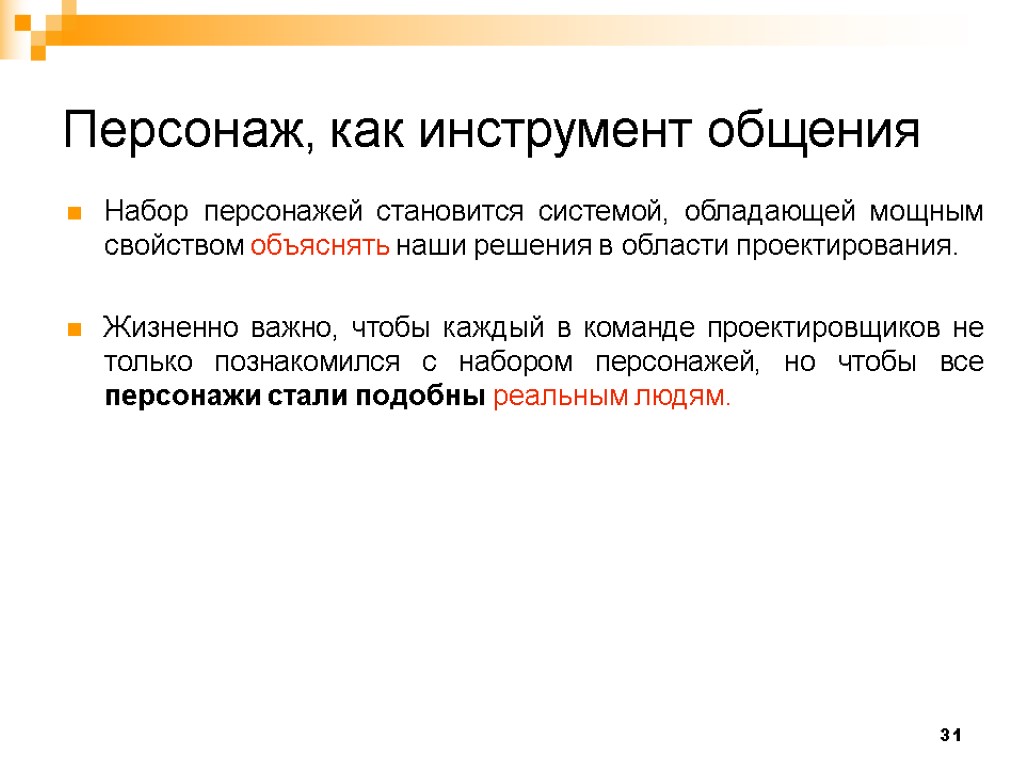 Персонаж, как инструмент общения

Набор персонажей становится системой, обладающей мощным свойством объяснять наши решения в области проектирования.

Жизненно важно, чтобы каждый в команде проектировщиков не только познакомился с набором персонажей, но чтобы все персонажи стали подобны реальным людям.

31